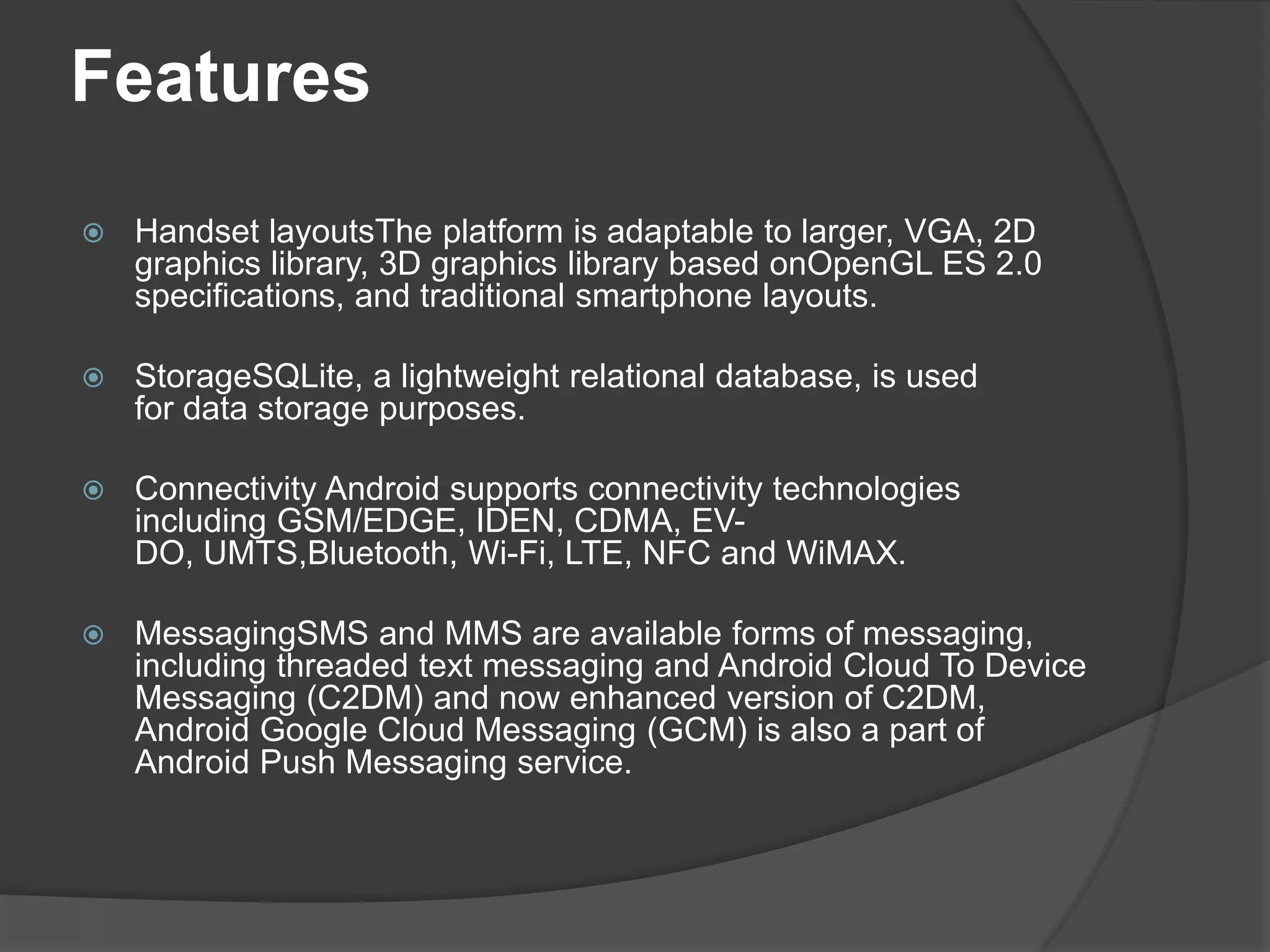 Features

Handset layoutsThe platform is adaptable to larger, VGA, 2D graphics library, 3D graphics library based onOpenGL ES 2.0 specifications, and traditional smartphone layouts.

StorageSQLite, a lightweight relational database, is used for data storage purposes.

Connectivity Android supports connectivity technologies including GSM/EDGE, IDEN, CDMA, EV-DO, UMTS,Bluetooth, Wi-Fi, LTE, NFC and WiMAX.

MessagingSMS and MMS are available forms of messaging, including threaded text messaging and Android Cloud To Device Messaging (C2DM) and now enhanced version of C2DM, Android Google Cloud Messaging (GCM) is also a part of Android Push Messaging service.